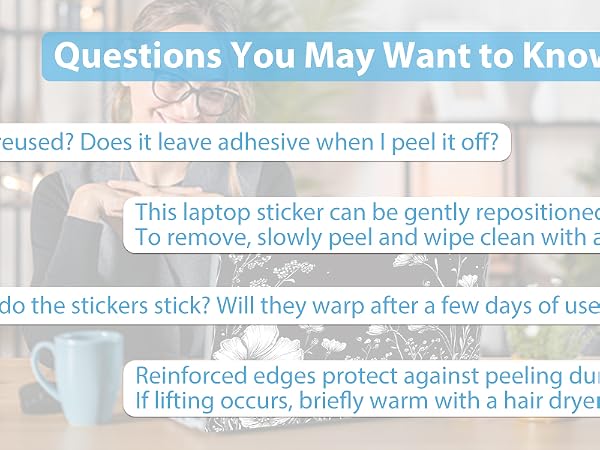 Questions You May Want to Know

reused? Does it leave adhesive when I peel it off?

This laptop sticker can be gently repositioned
To remove, slowly peel and wipe clean with a

do the stickers stick? Will they warp after a few days of use

Reinforced edges protect against peeling dur
If lifting occurs, briefly warm with a hair dryer